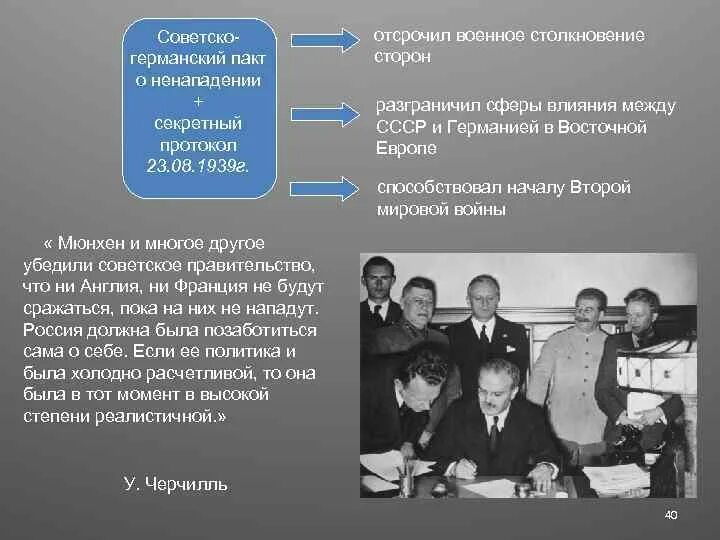 Советско-германский пакт о ненападении
+
секретный протокол 23.08.1939г.

отсрочил военное столкновение сторон

разграничил сферы влияния между СССР и Германией в Восточной Европе

способствовал началу Второй мировой войны

« Мюнхен и многое другое убедили советское правительство, что ни Англия, ни Франция не будут сражаться, пока на них не нападут. Россия должна была позаботиться сама о себе. Если ее политика и была холодно расчетливой, то она была в тот момент в высокой степени реалистичной.»

У. Черчилль

40